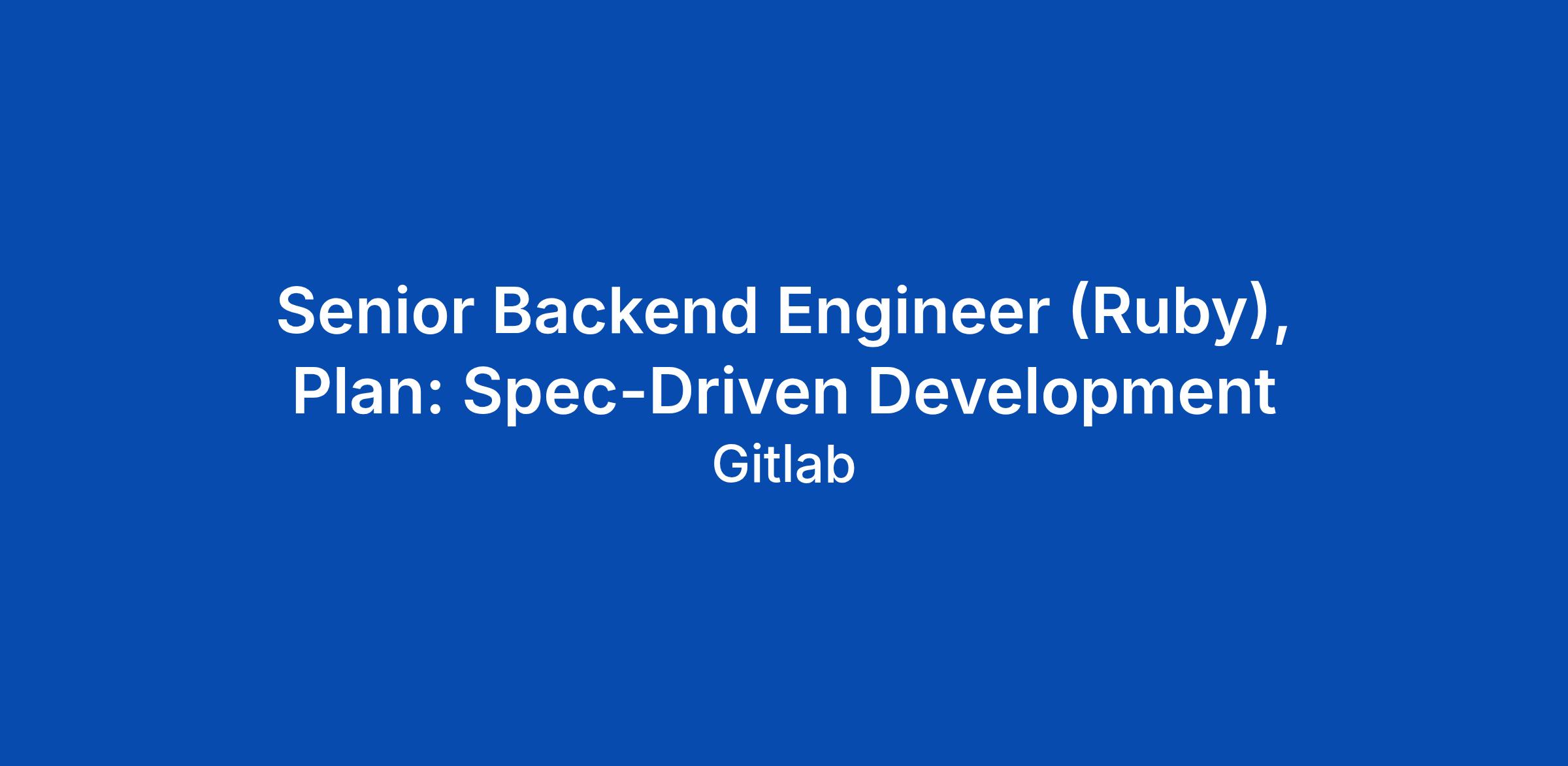 Senior Backend Engineer (Ruby), Plan: Spec-Driven Development

Gitlab